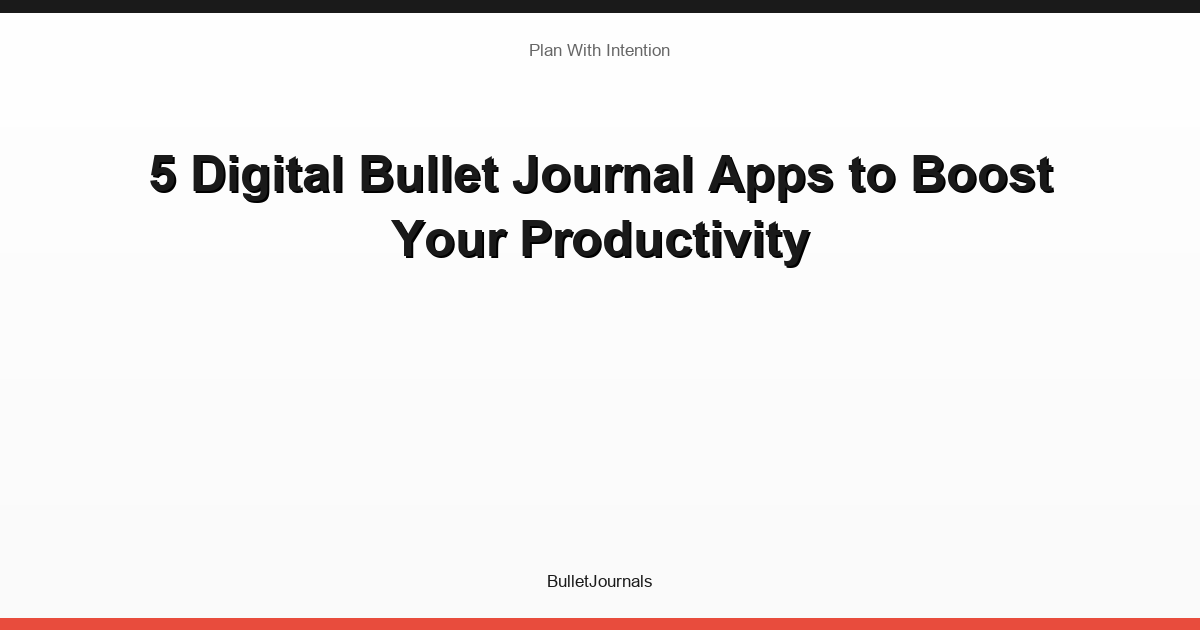 Plan With Intention

5 Digital Bullet Journal Apps to Boost Your Productivity

BulletJournals